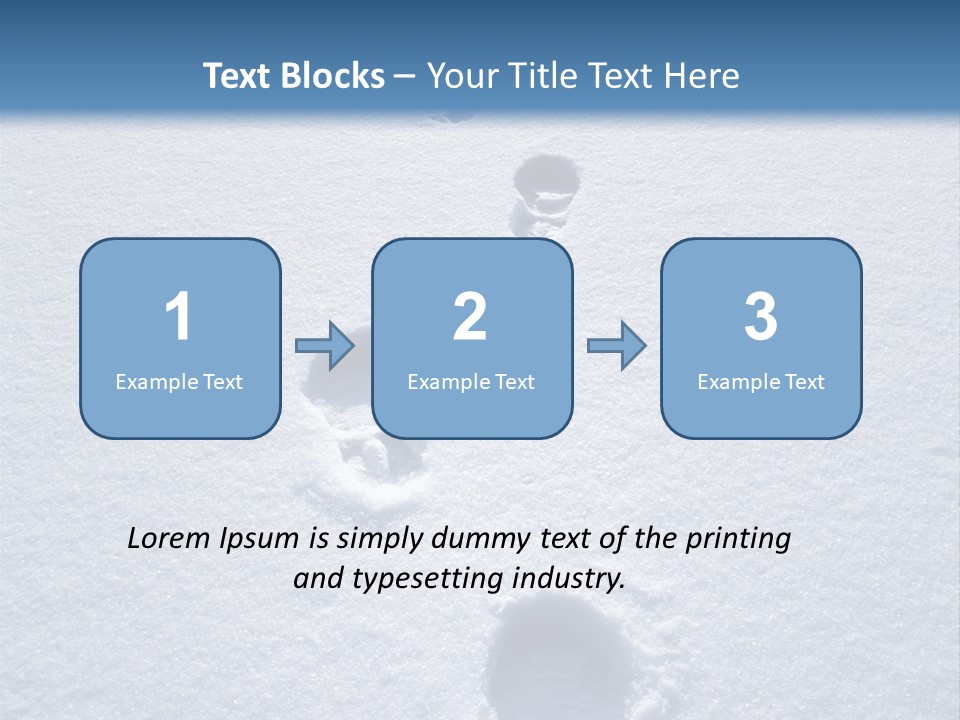 Text Blocks – Your Title Text Here

1
Example Text

2
Example Text

3
Example Text

Lorem Ipsum is simply dummy text of the printing and typesetting industry.